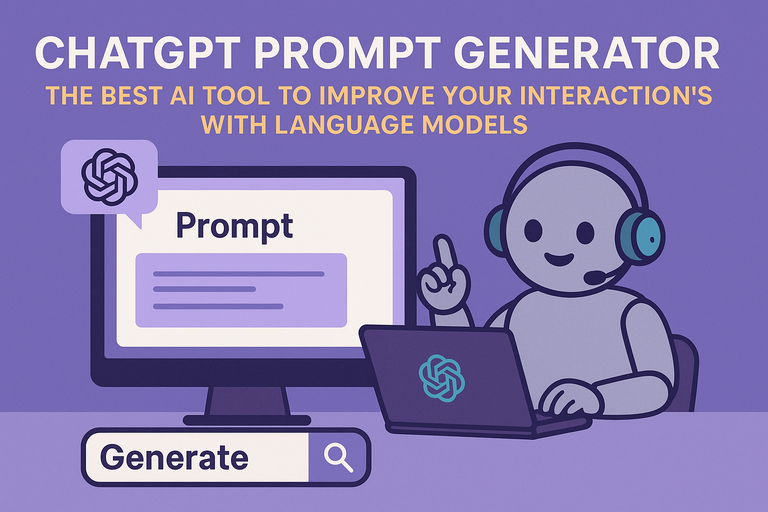 CHATGPT PROMPT GENERATOR

THE BEST AI TOOL TO IMPROVE YOUR INTERACTION'S WITH LANGUAGE MODELS

Prompt

Generate